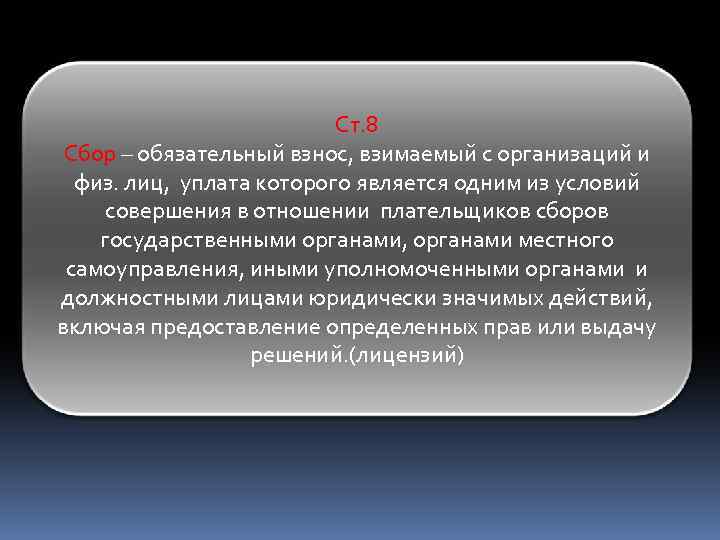 Ст.8
Сбор – обязательный взнос, взимаемый с организаций и физ. лиц, уплата которого является одним из условий совершения в отношении плательщиков сборов государственными органами, органами местного самоуправления, иными уполномоченными органами и должностными лицами юридически значимых действий, включая предоставление определенных прав или выдачу решений.(лицензий)